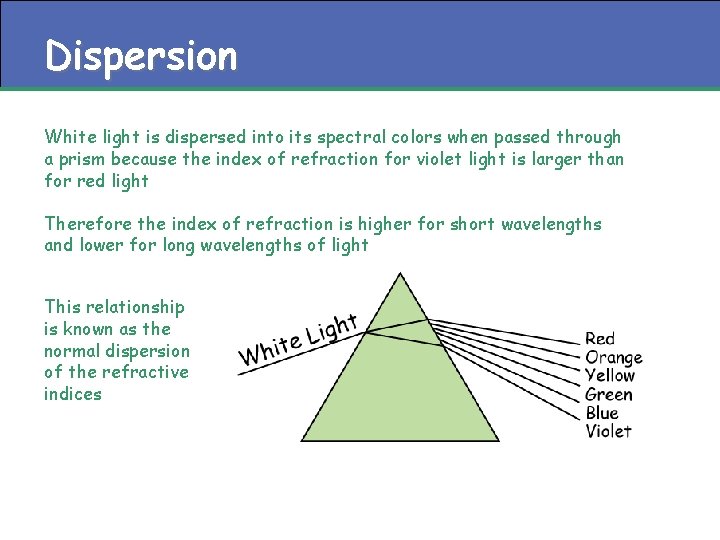 Dispersion

White light is dispersed into its spectral colors when passed through a prism because the index of refraction for violet light is larger than for red light

Therefore the index of refraction is higher for short wavelengths and lower for long wavelengths of light

This relationship is known as the normal dispersion of the refractive indices

White Light

Red
Orange
Yellow
Green
Blue
Violet